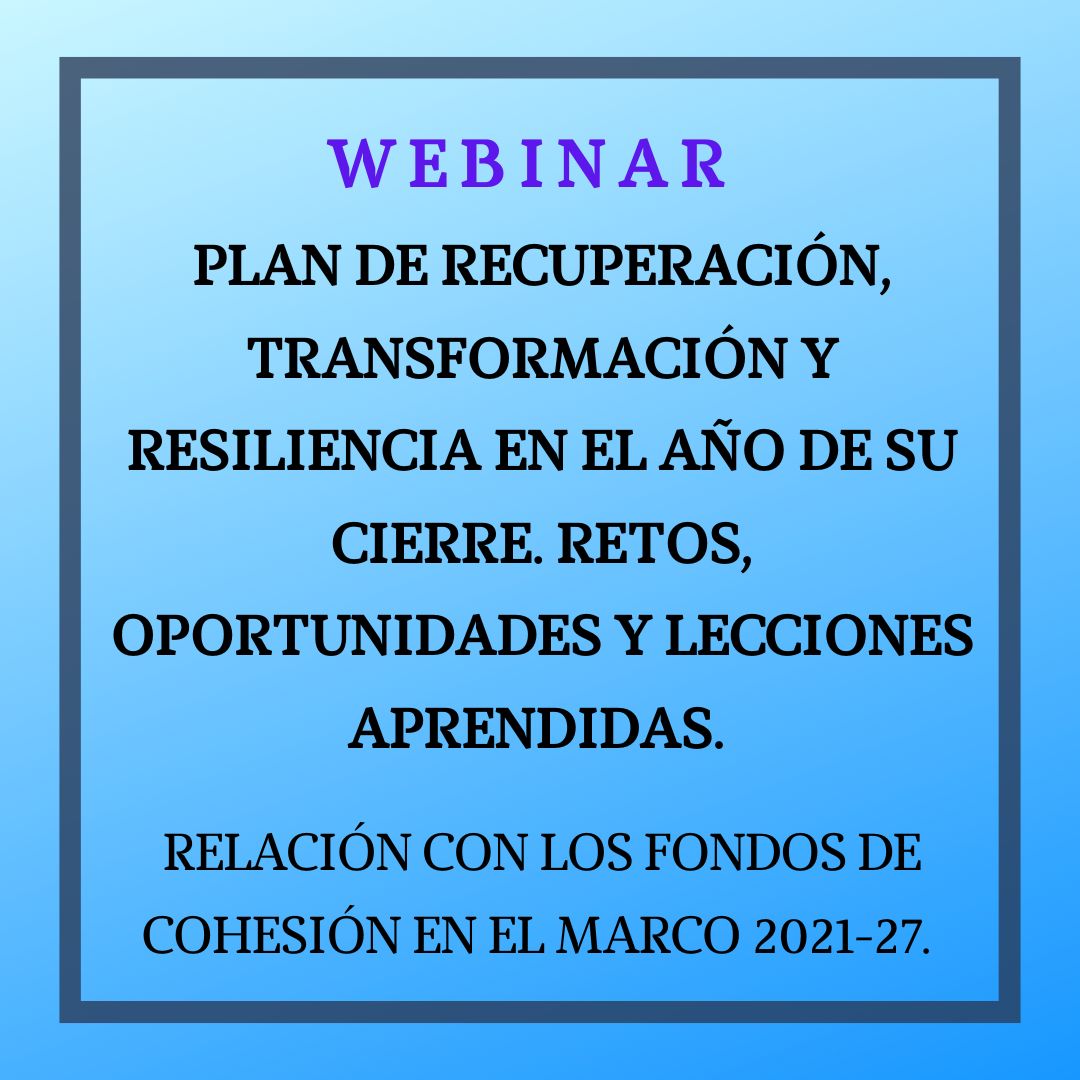 WEBINAR

PLAN DE RECUPERACIÓN, TRANSFORMACIÓN Y RESILIENCIA EN EL AÑO DE SU CIERRE. RETOS, OPORTUNIDADES Y LECCIONES APRENDIDAS.

RELACIÓN CON LOS FONDOS DE COHESIÓN EN EL MARCO 2021-27.